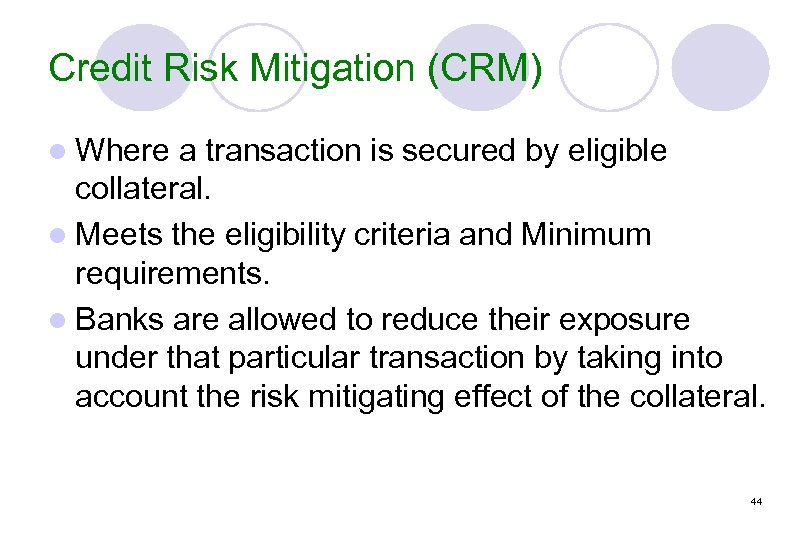 Credit Risk Mitigation (CRM)

- Where a transaction is secured by eligible collateral.
- Meets the eligibility criteria and Minimum requirements.
- Banks are allowed to reduce their exposure under that particular transaction by taking into account the risk mitigating effect of the collateral.

44